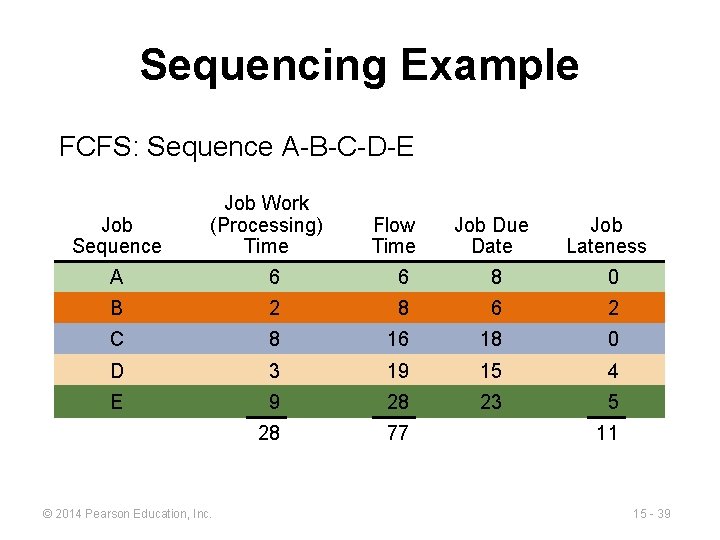 Sequencing Example

FCFS: Sequence A-B-C-D-E

| Job Sequence | Job Work (Processing) Time | Flow Time | Job Due Date | Job Lateness |
|---|---|---|---|---|
| A | 6 | 6 | 8 | 0 |
| B | 2 | 8 | 6 | 2 |
| C | 8 | 16 | 18 | 0 |
| D | 3 | 19 | 15 | 4 |
| E | 9 | 28 | 23 | 5 |
| | 28 | 77 | | 11 |

© 2014 Pearson Education, Inc.

15 - 39